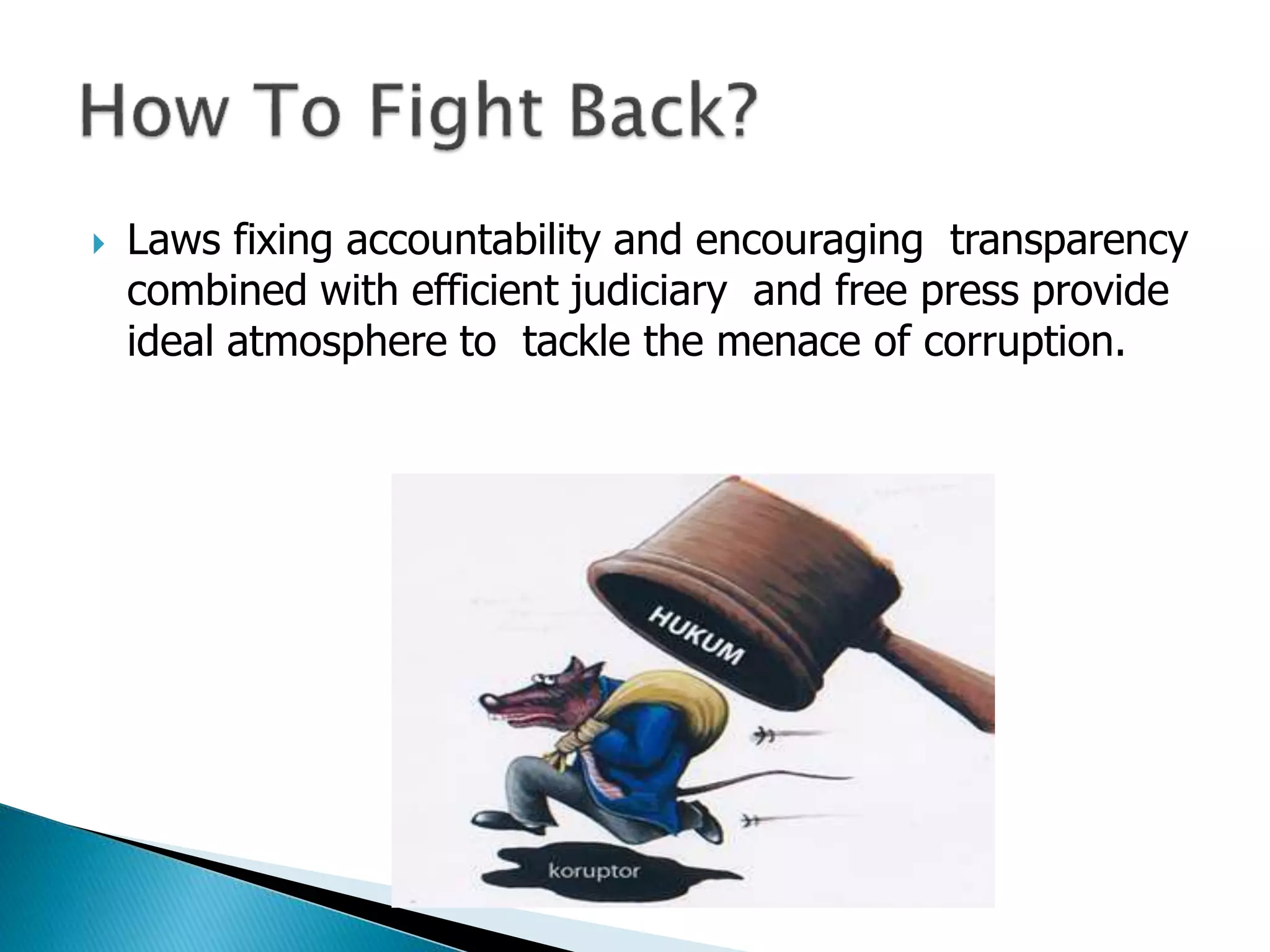 How To Fight Back?

Laws fixing accountability and encouraging transparency combined with efficient judiciary and free press provide ideal atmosphere to tackle the menace of corruption.

HUKUM

koruptor